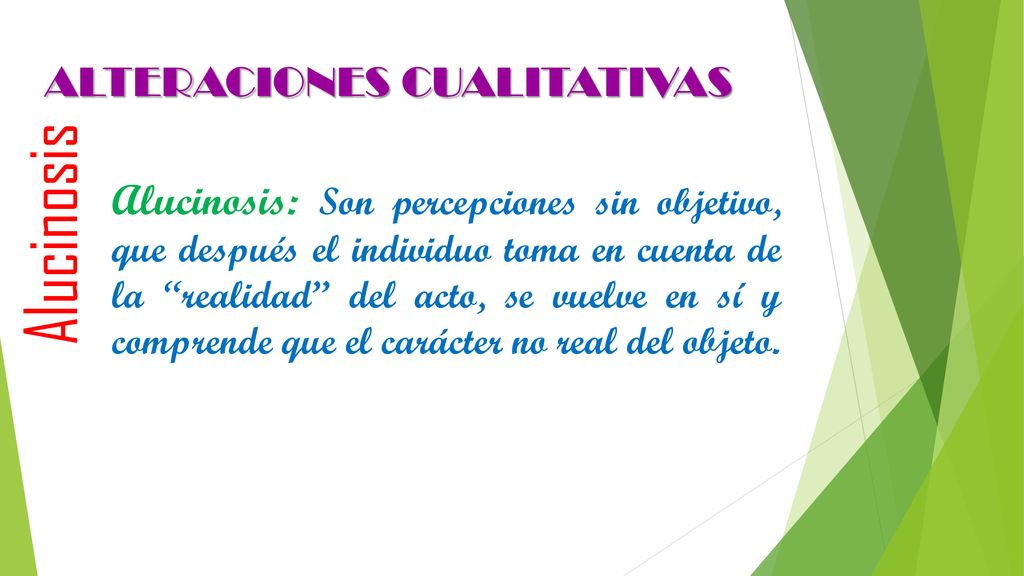 ALTERACIONES CUALITATIVAS

Alucinosis

Alucinosis: Son percepciones sin objetivo, que después el individuo toma en cuenta de la “realidad” del acto, se vuelve en sí y comprende que el carácter no real del objeto.